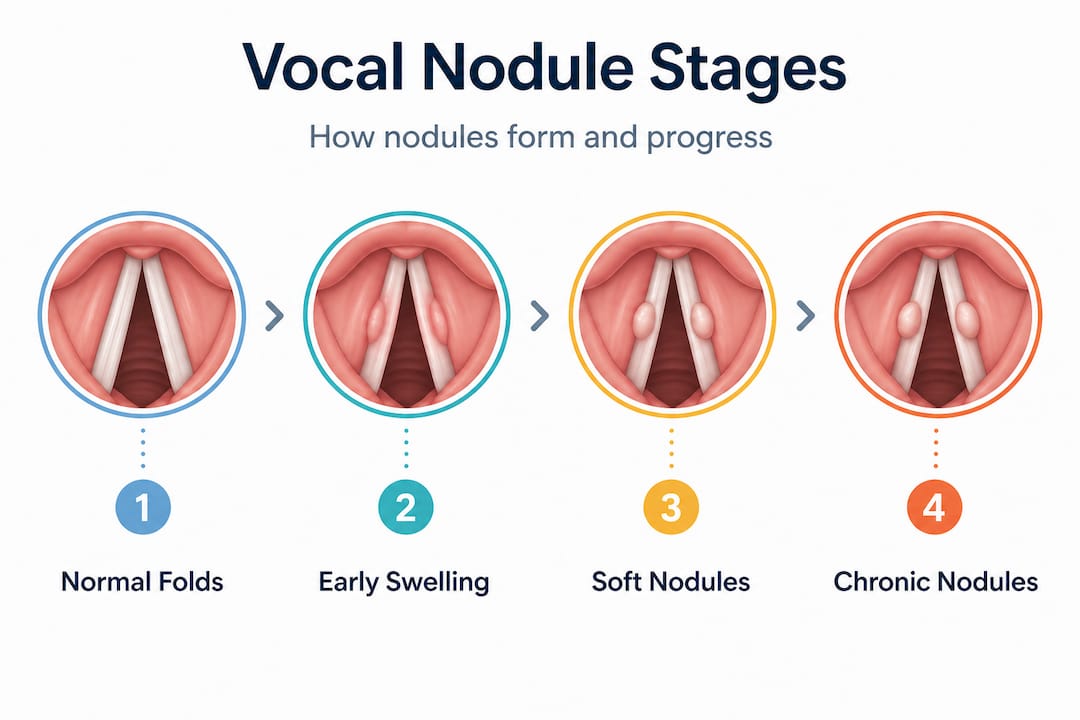 Vocal Nodule Stages

How nodules form and progress

1

Normal Folds

2

Early Swelling

3

Soft Nodules

4

Chronic Nodules